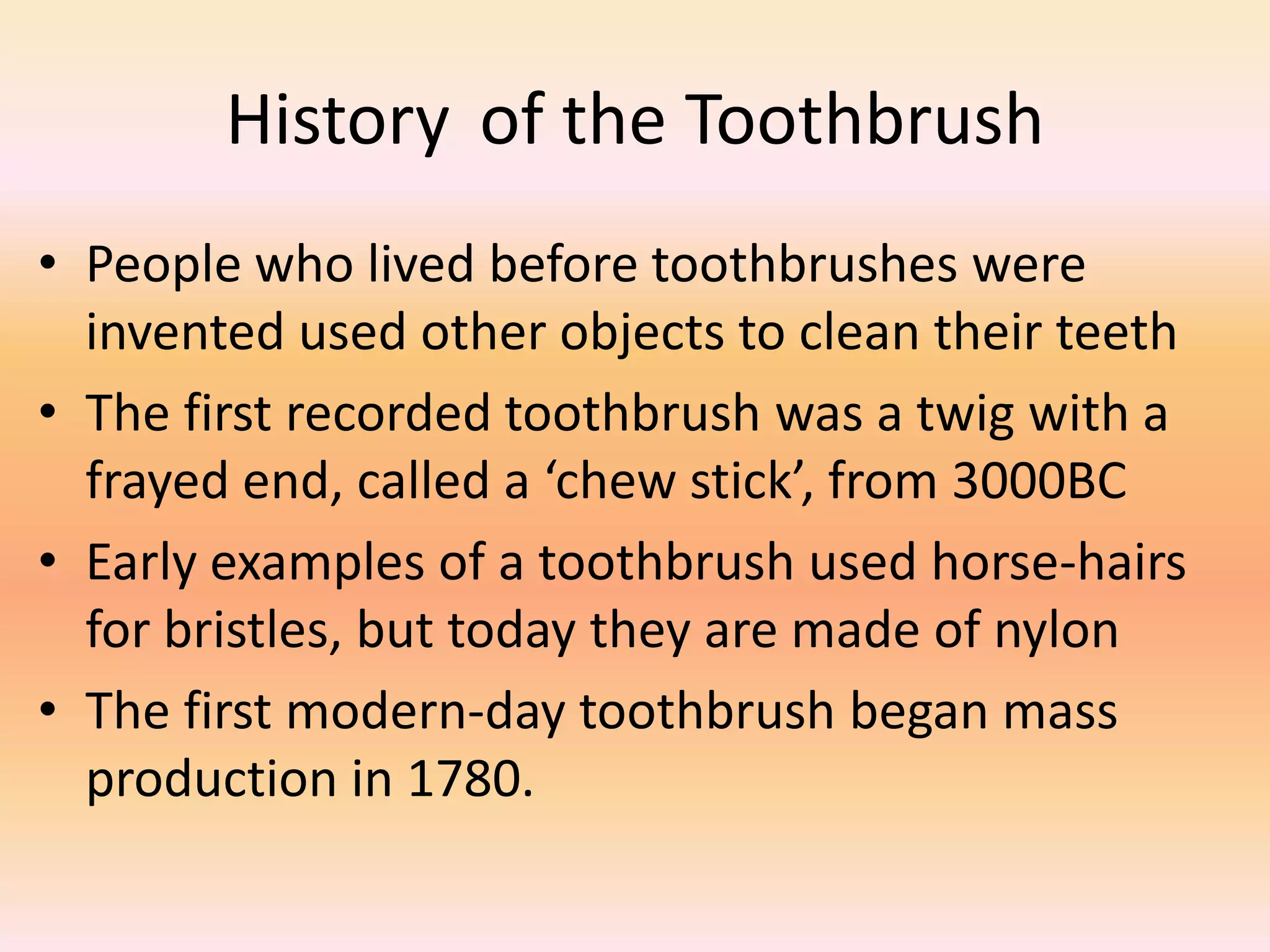 History of the Toothbrush

• People who lived before toothbrushes were invented used other objects to clean their teeth
• The first recorded toothbrush was a twig with a frayed end, called a ‘chew stick’, from 3000BC
• Early examples of a toothbrush used horse-hairs for bristles, but today they are made of nylon
• The first modern-day toothbrush began mass production in 1780.